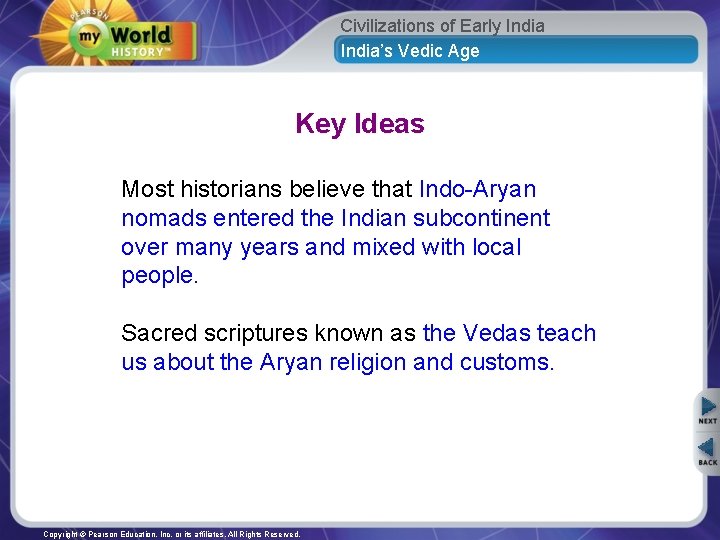 PEARSON
my World HISTORY™

Civilizations of Early India
India's Vedic Age

Key Ideas

Most historians believe that Indo-Aryan nomads entered the Indian subcontinent over many years and mixed with local people.

Sacred scriptures known as the Vedas teach us about the Aryan religion and customs.

NEXT
BACK

Copyright © Pearson Education, Inc. or its affiliates. All Rights Reserved.